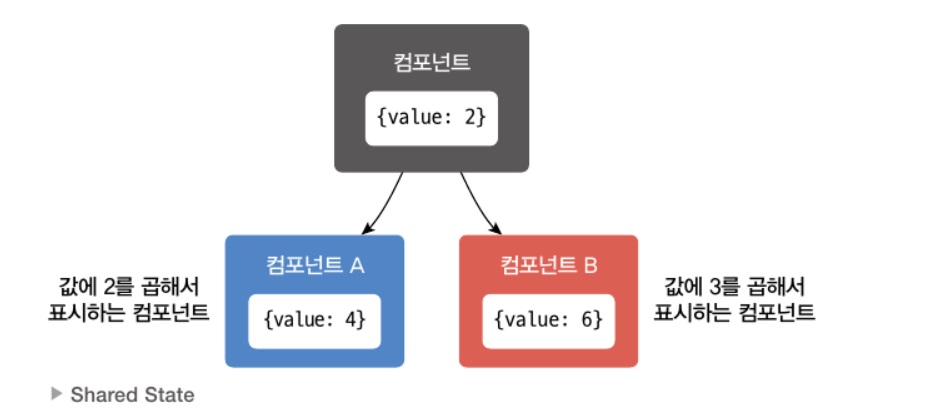 컴포넌트

{value: 2}

값에 2를 곱해서 표시하는 컴포넌트

컴포넌트 A

{value: 4}

컴포넌트 B

{value: 6}

값에 3를 곱해서 표시하는 컴포넌트

▶ Shared State